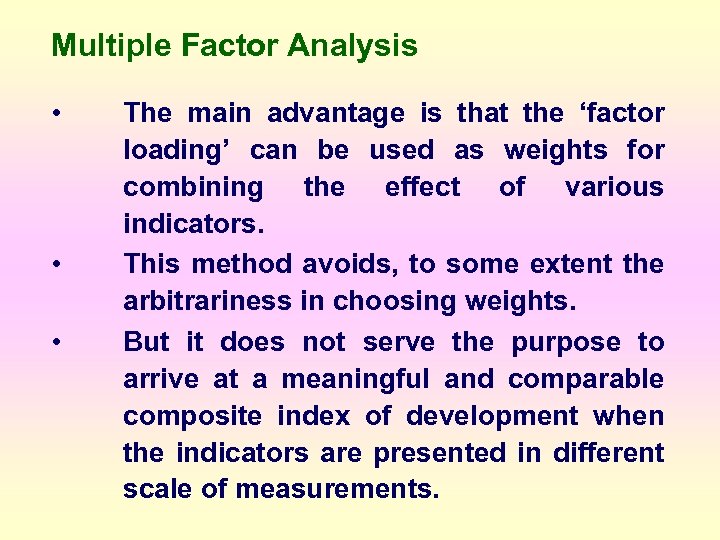 Multiple Factor Analysis

• The main advantage is that the ‘factor loading’ can be used as weights for combining the effect of various indicators.

• This method avoids, to some extent the arbitrariness in choosing weights.

• But it does not serve the purpose to arrive at a meaningful and comparable composite index of development when the indicators are presented in different scale of measurements.